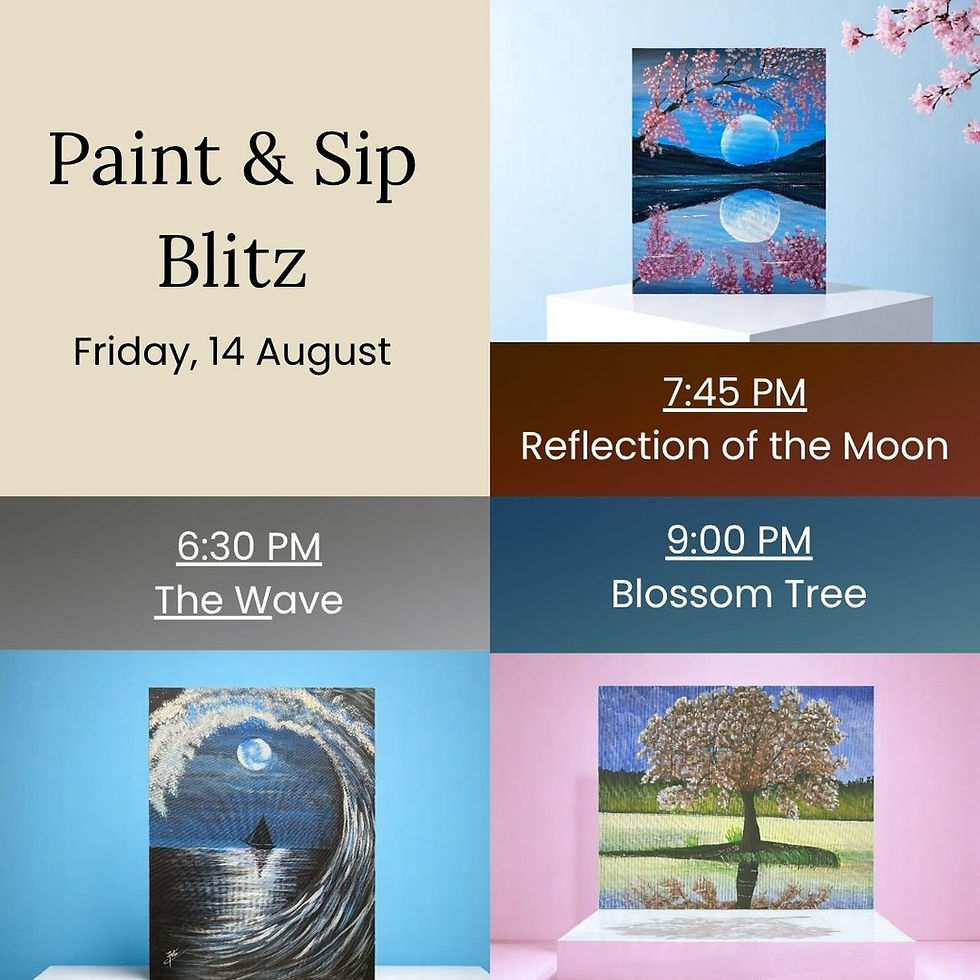 Paint & Sip Blitz

Friday, 14 August

7:45 PM
Reflection of the Moon

6:30 PM
The Wave

9:00 PM
Blossom Tree